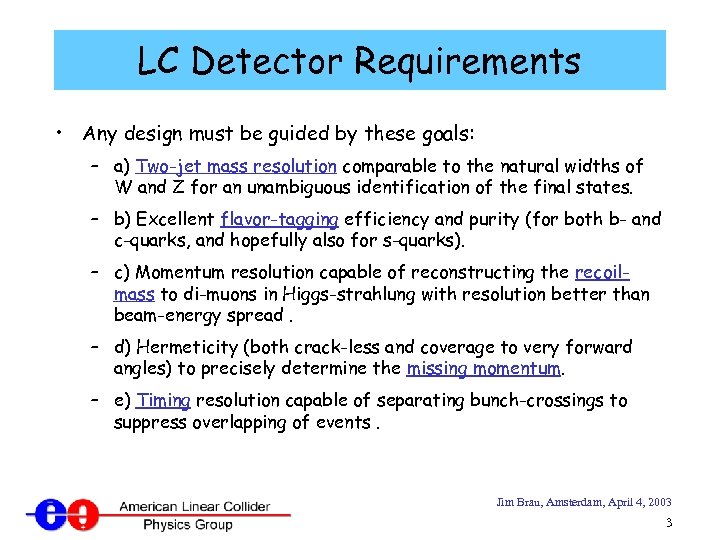 LC Detector Requirements

• Any design must be guided by these goals:

– a) Two-jet mass resolution comparable to the natural widths of W and Z for an unambiguous identification of the final states.

– b) Excellent flavor-tagging efficiency and purity (for both b- and c-quarks, and hopefully also for s-quarks).

– c) Momentum resolution capable of reconstructing the recoil-mass to di-muons in Higgs-strahlung with resolution better than beam-energy spread .

– d) Hermeticity (both crack-less and coverage to very forward angles) to precisely determine the missing momentum.

– e) Timing resolution capable of separating bunch-crossings to suppress overlapping of events .

American Linear Collider Physics Group

Jim Brau, Amsterdam, April 4, 2003

3